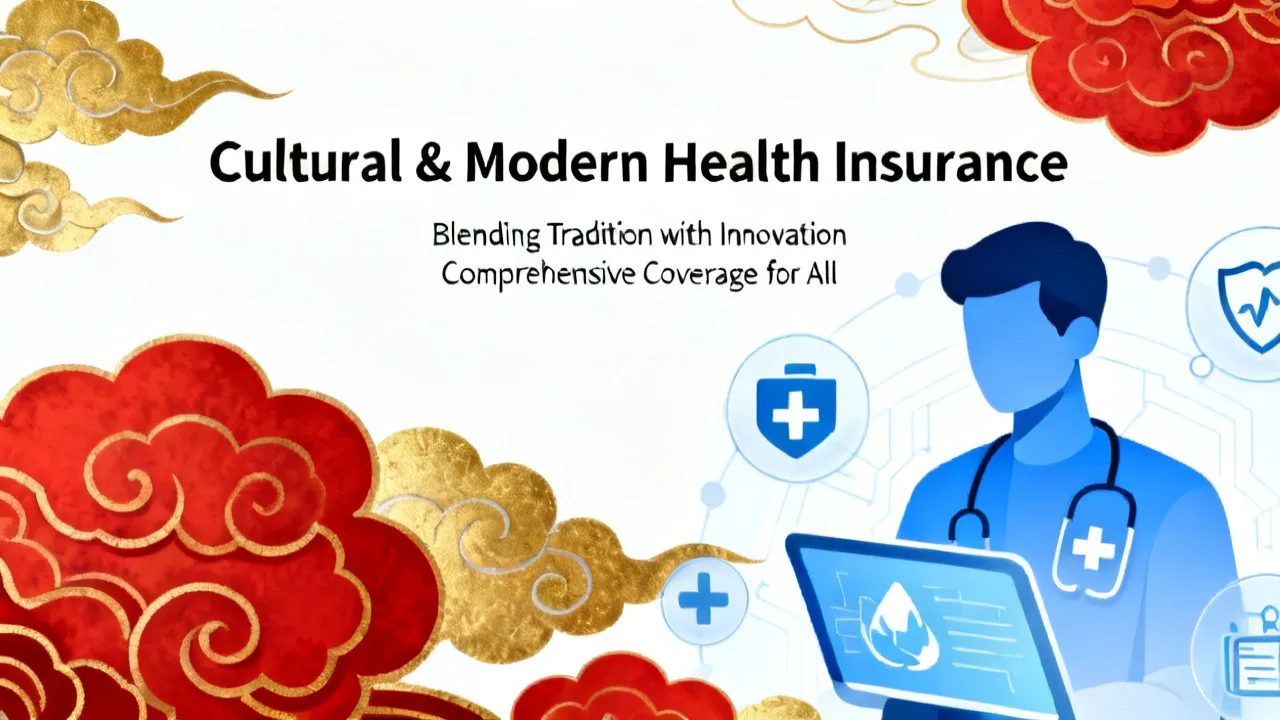 Cultural & Modern Health Insurance

Blending Tradition with Innovation
Comprehensive Coverage for All